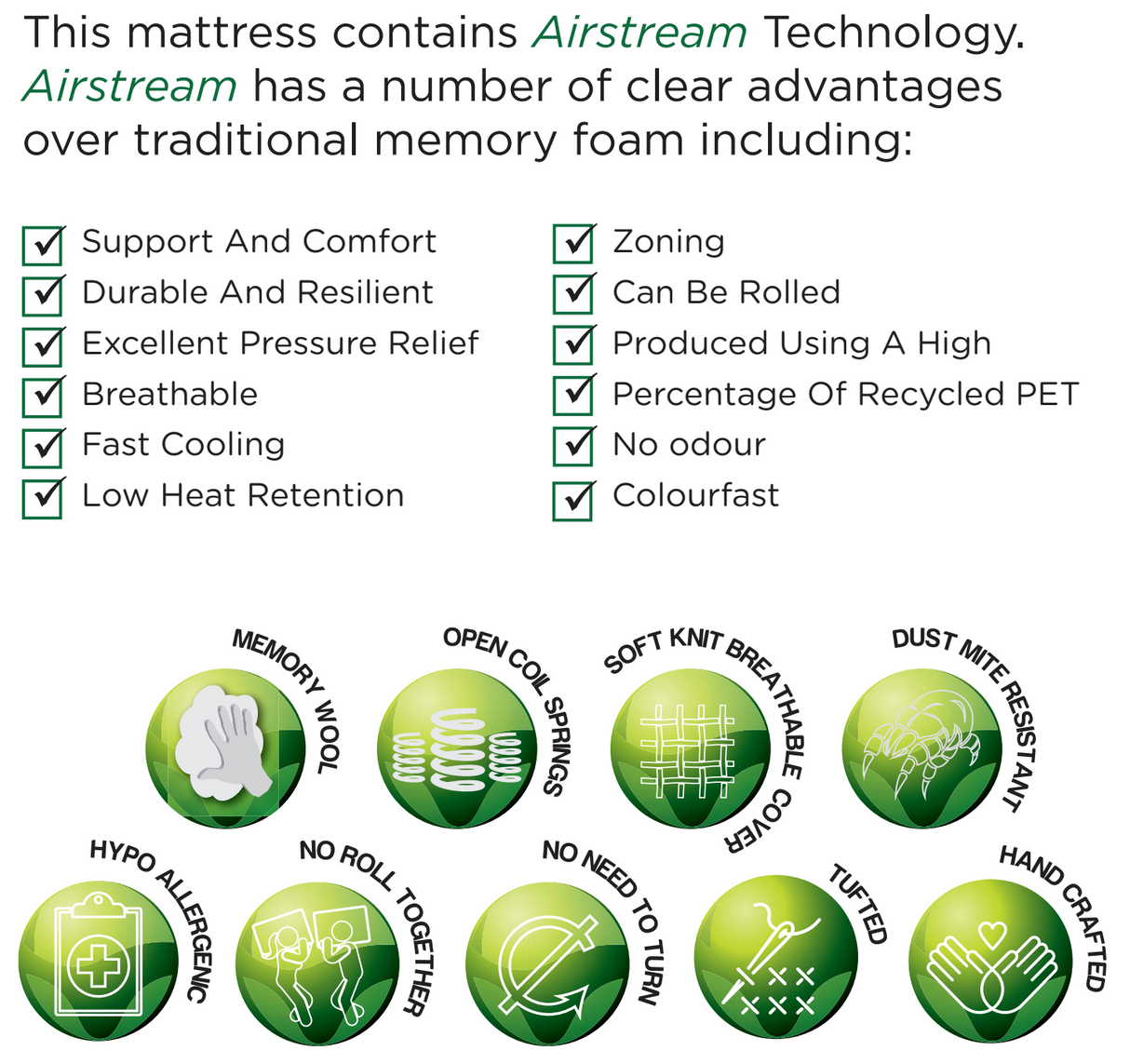 This mattress contains Airstream Technology. Airstream has a number of clear advantages over traditional memory foam including:

Support And Comfort
Durable And Resilient
Excellent Pressure Relief
Breathable
Fast Cooling
Low Heat Retention

Zoning
Can Be Rolled
Produced Using A High
Percentage Of Recycled PET
No odour
Colourfast

MEMORY WOOL
OPEN COIL SPRINGS
SOFT KNIT BREATHABLE COVER
DUST MITE RESISTANT
HYPO ALLERGENIC
NO ROLL TOGETHER
NO NEED TO TURN
TUFTED
HAND CRAFTED